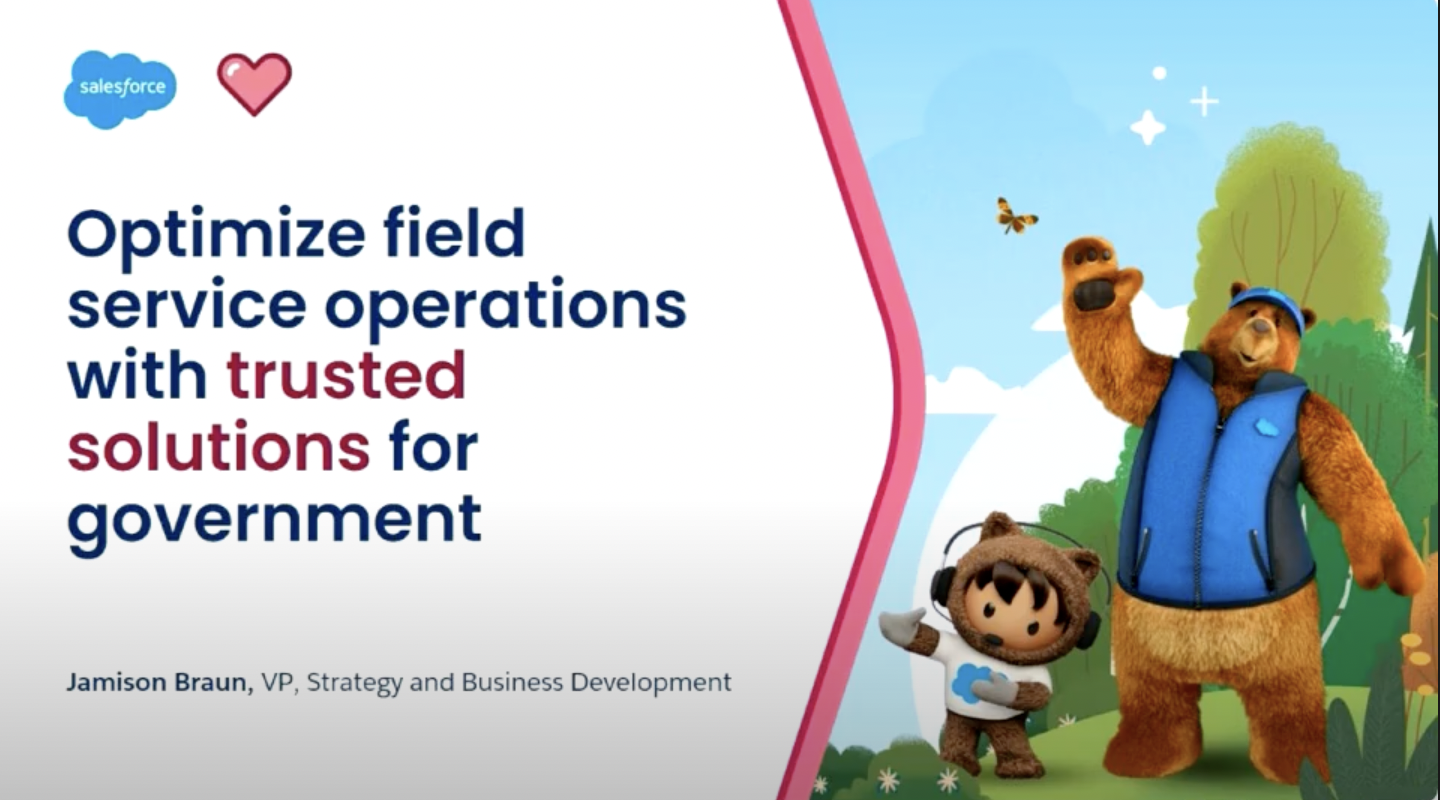 salesforce

Optimize field service operations with trusted solutions for government

Jamison Braun, VP, Strategy and Business Development